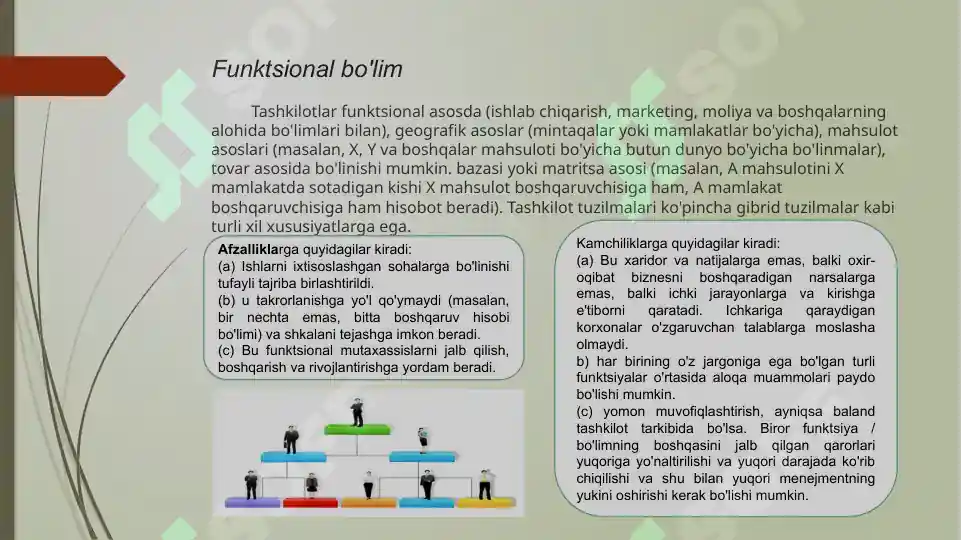 Funktsional bo'lim

Tashkilotlar funktsional asosda (ishlab chiqarish, marketing, moliya va boshqalarning alohida bo'limlari bilan), geografik asoslar (mintaqalar yoki mamlakatlar bo'yicha), mahsulot asoslari (masalan, X, Y va boshqalar mahsuloti bo'yicha butun dunyo bo'yicha bo'linmalar), tovar asosida bo'linishi mumkin. bazasi yoki matritsa asosi (masalan, A mahsulotini X mamlakatda sotadigan kishi X mahsulot boshqaruvchisiga ham, A mamlakat boshqaruvchisiga ham hisobot beradi). Tashkilot tuzilmalari ko'pincha gibrid tuzilmalar kabi turli xil xususiyatlarga ega.

Afzalliklarga quyidagilar kiradi:
(a) Ishlarni ixtisoslashgan sohalarga bo'linishi tufayli tajriba birlashtirildi.
(b) u takrorlanishga yo'l qo'ymaydi (masalan, bir nechta emas, bitta boshqaruv hisobi bo'limi) va shkalani tejashga imkon beradi.
(c) Bu funktsional mutaxassislarni jalb qilish, boshqarish va rivojlantirishga yordam beradi.

Kamchiliklarga quyidagilar kiradi:
(a) Bu xaridor va natijalarga emas, balki oxir-oqibat biznesni boshqaradigan narsalarga emas, balki ichki jarayonlarga va kirishga e'tiborni qaratadi. Ichkariga qaraydigan korxonalar o'zgaruvchan talablarga moslasha olmaydi.
b) har birining o'z jargoniga ega bo'lgan turli funktsiyalar o'rtasida aloqa muammolari paydo bo'lishi mumkin.
(c) yomon muvofiqlashtirish, ayniqsa baland tashkilot tarkibida bo'lsa. Biror funktsiya / bo'limning boshqasini jalb qilgan qarorlari yuqoriga yo'naltirilishi va yuqori darajada ko'rib chiqilishi va shu bilan yuqori menejmentning yukini oshirishi kerak bo'lishi mumkin.